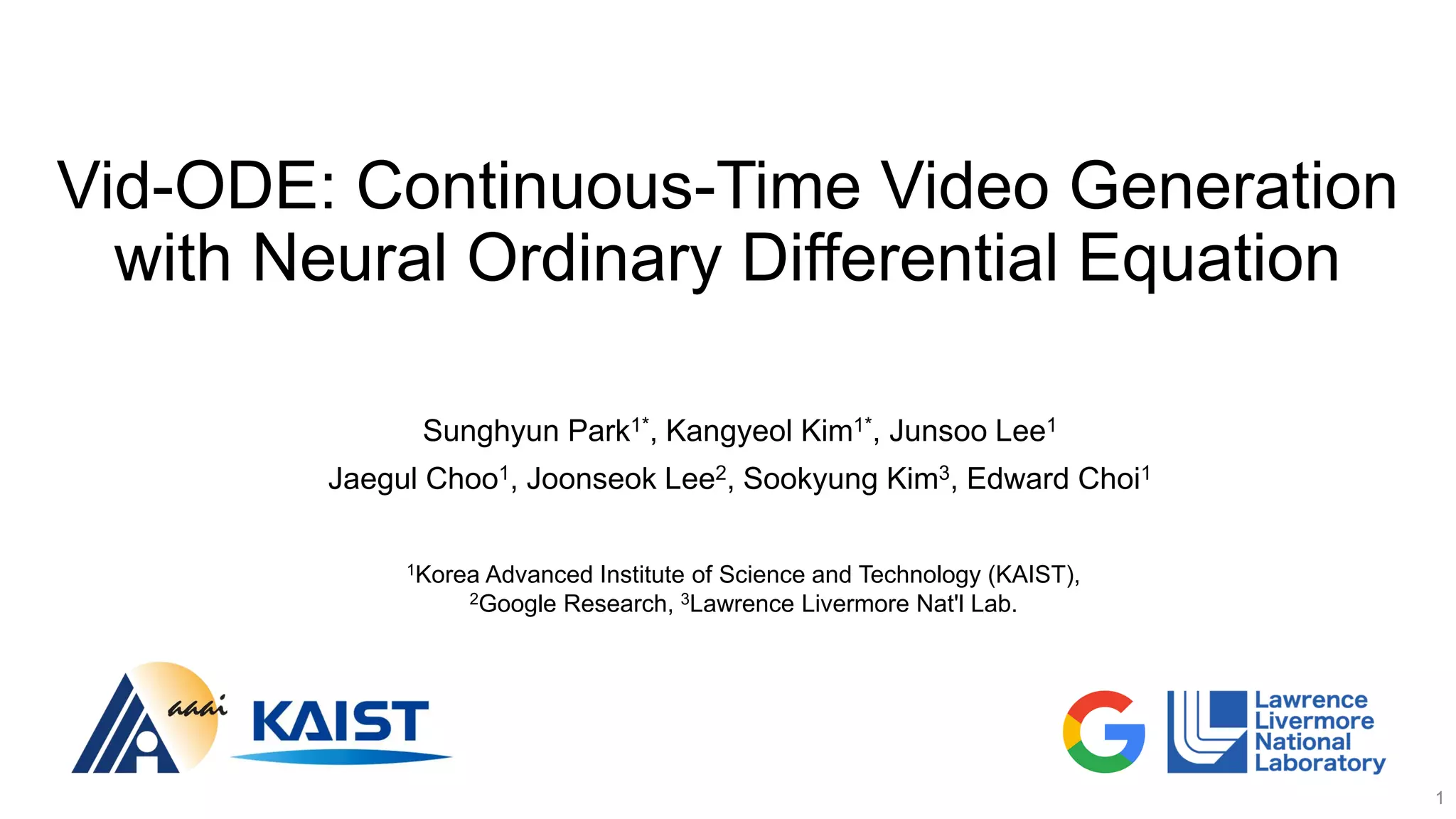 Vid-ODE: Continuous-Time Video Generation with Neural Ordinary Differential Equation

Sunghyun Park$^{1*}$, Kangyeol Kim$^{1*}$, Junsoo Lee$^{1}$
Jaegul Choo$^{1}$, Joonseok Lee$^{2}$, Sookyung Kim$^{3}$, Edward Choi$^{1}$

$^{1}$Korea Advanced Institute of Science and Technology (KAIST),
$^{2}$Google Research, $^{3}$Lawrence Livermore Nat'l Lab.

aaai KAIST

G Lawrence Livermore National Laboratory

1